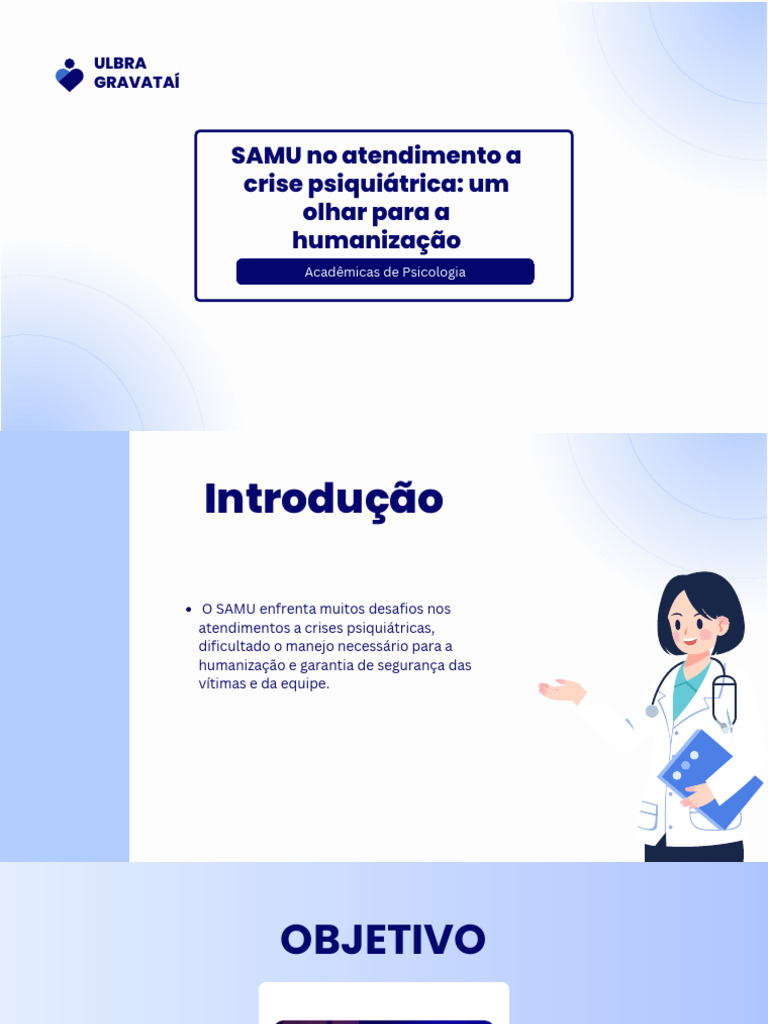 ULBRA
GRAVATAÍ

SAMU no atendimento a crise psiquiátrica: um olhar para a humanização

Acadêmicas de Psicologia

Introdução

• O SAMU enfrenta muitos desafios nos atendimentos a crises psiquiátricas, dificultado o manejo necessário para a humanização e garantia de segurança das vítimas e da equipe.

OBJETIVO